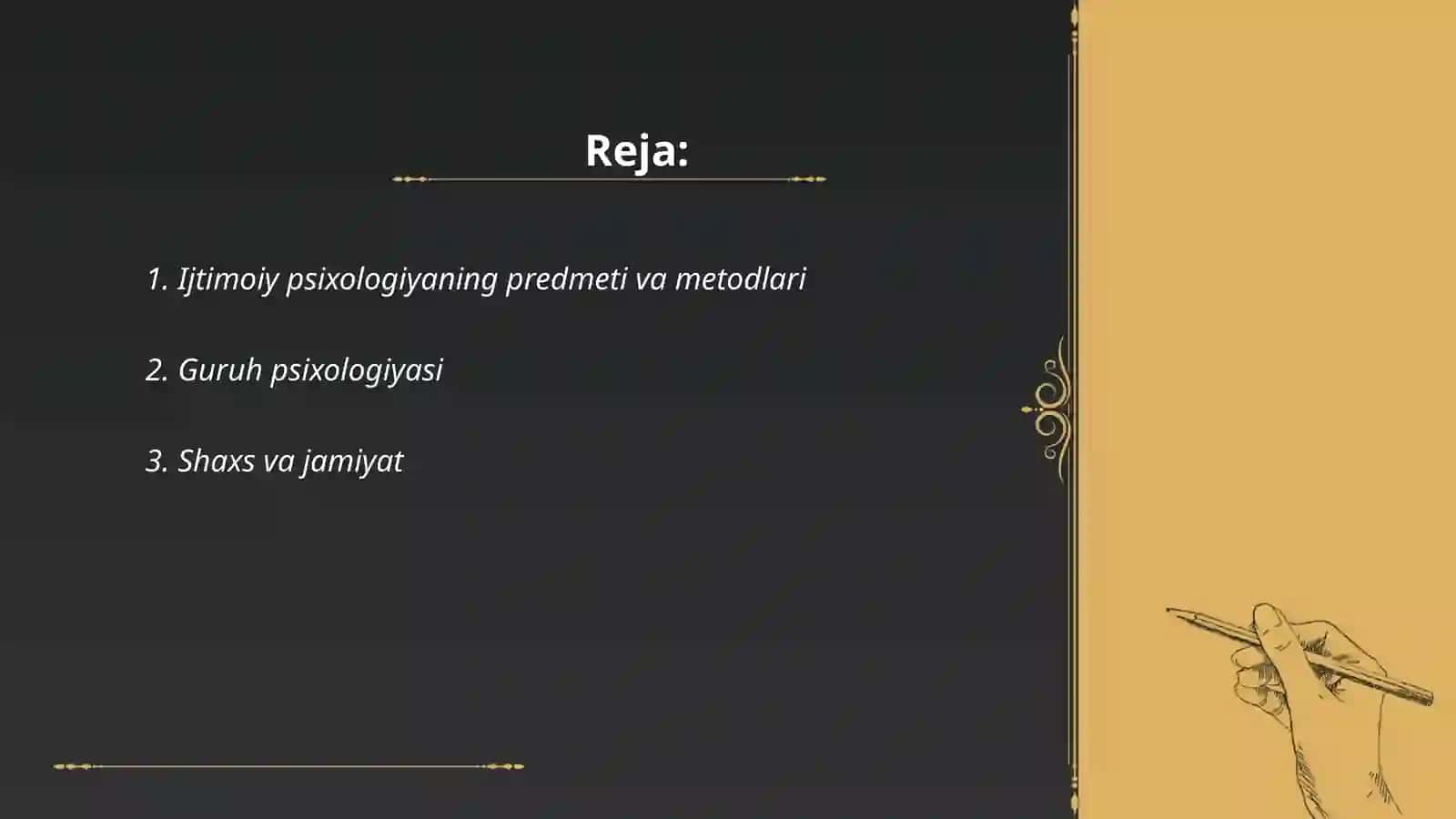 Reja:

1. Ijtimoiy psixologiyaning predmeti va metodlari

2. Guruh psixologiyasi

3. Shaxs va jamiyat